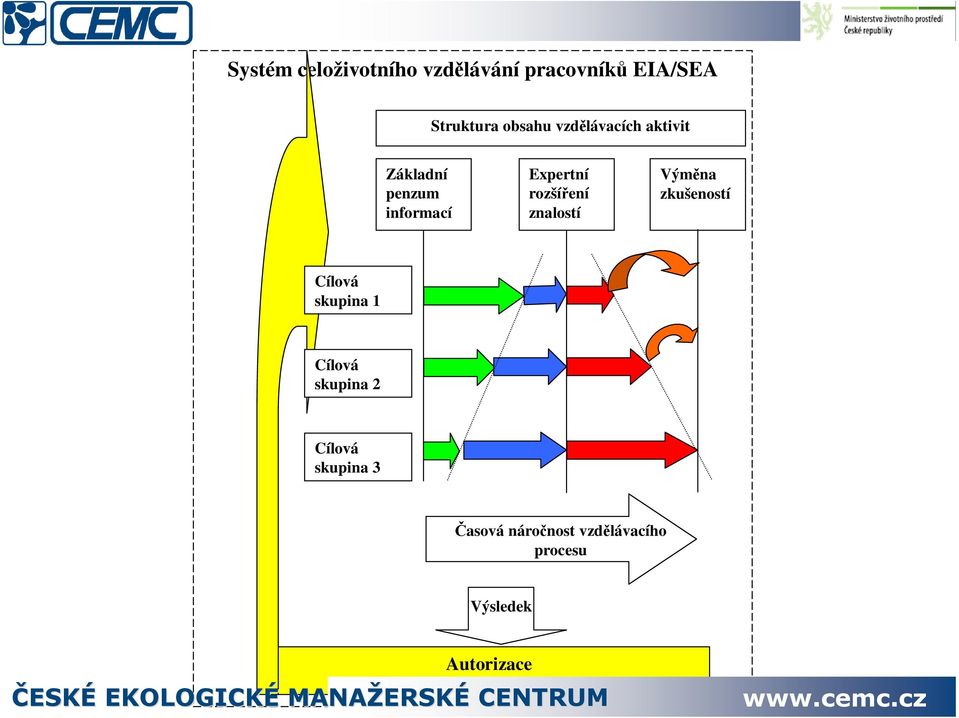 CEMC

Ministerstvo životního prostředí České republiky

Systém celoživotního vzdělávání pracovníků EIA/SEA

Struktura obsahu vzdělávacích aktivit

Základní penzum informací

Expertní rozšíření znalostí

Výměna zkušeností

Cílová skupina 1

Cílová skupina 2

Cílová skupina 3

Časová náročnost vzdělávacího procesu

Výsledek

Autorizace

ČESKÉ EKOLOGICKÉ MANAŽERSKÉ CENTRUM

www.cemc.cz